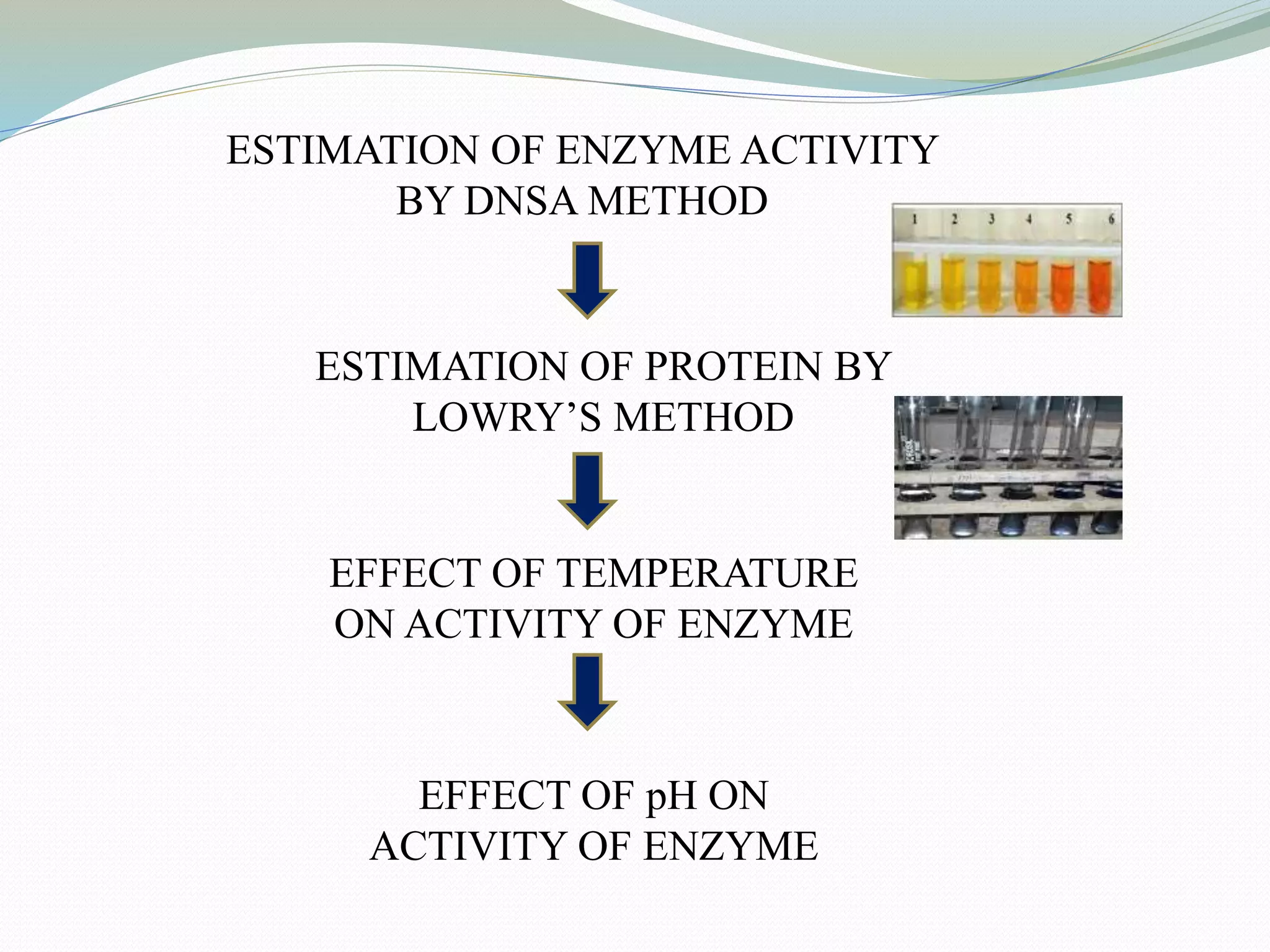 ESTIMATION OF ENZYME ACTIVITY BY DNSA METHOD

1 2 3 4 5 6

ESTIMATION OF PROTEIN BY LOWRY’S METHOD

EFFECT OF TEMPERATURE ON ACTIVITY OF ENZYME

EFFECT OF pH ON ACTIVITY OF ENZYME